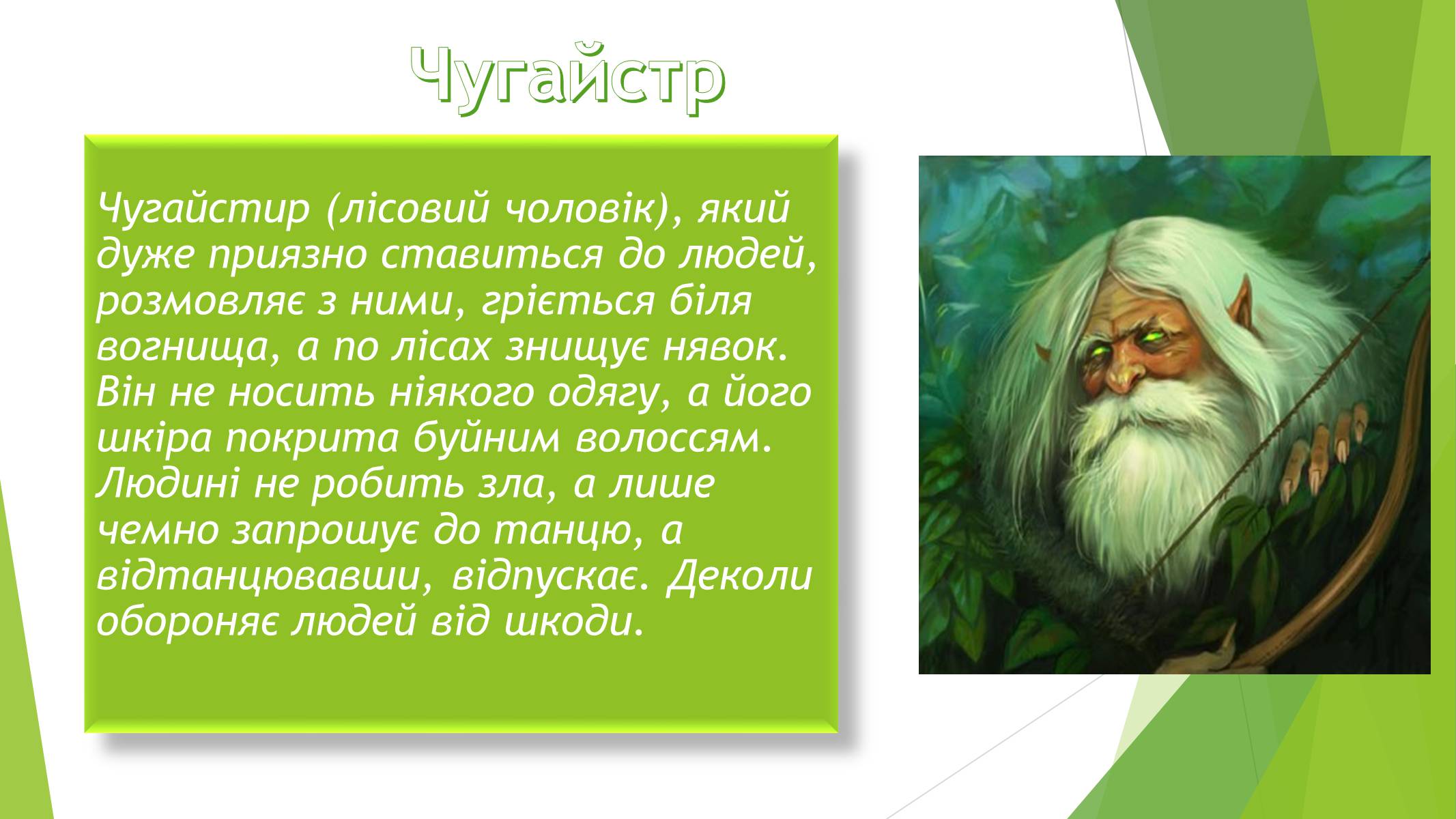 Чугайстр

Чугайстир (лісовий чоловік), який дуже приязно ставиться до людей, розмовляє з ними, гріється біля вогнища, а по лісах знищує нявок. Він не носить ніякого одягу, а його шкіра покрита буйним волоссям. Людині не робить зла, а лише чемно запрошує до танцю, а відтанцювавши, відпускає. Деколи обороняє людей від шкоди.